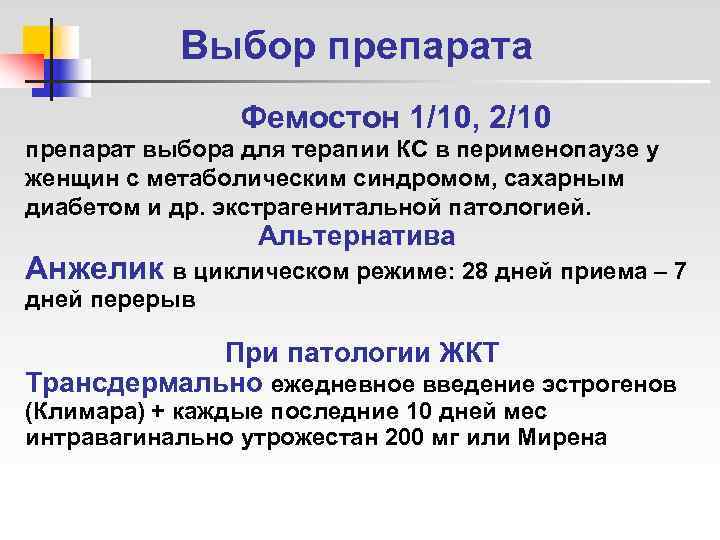 Выбор препарата

Фемостон 1/10, 2/10

препарат выбора для терапии КС в перименопаузе у женщин с метаболическим синдромом, сахарным диабетом и др. экстрагенитальной патологией.

Альтернатива

Анжелик в циклическом режиме: 28 дней приема – 7 дней перерыв

При патологии ЖКТ

Трансдермально ежедневное введение эстрогенов (Климара) + каждые последние 10 дней мес интравагинально утрожестан 200 мг или Мирена